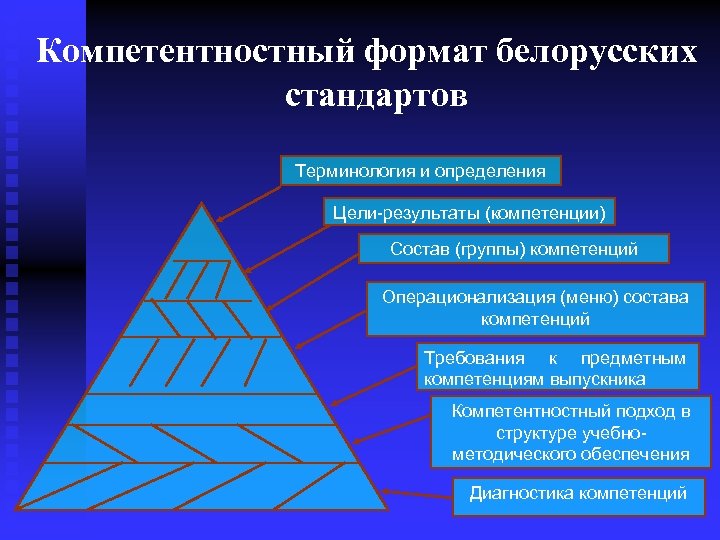 Компетентностный формат белорусских стандартов

Терминология и определения

Цели-результаты (компетенции)

Состав (группы) компетенций

Операционализация (меню) состава компетенций

Требования к предметным компетенциям выпускника

Компетентностный подход в структуре учебно-методического обеспечения

Диагностика компетенций